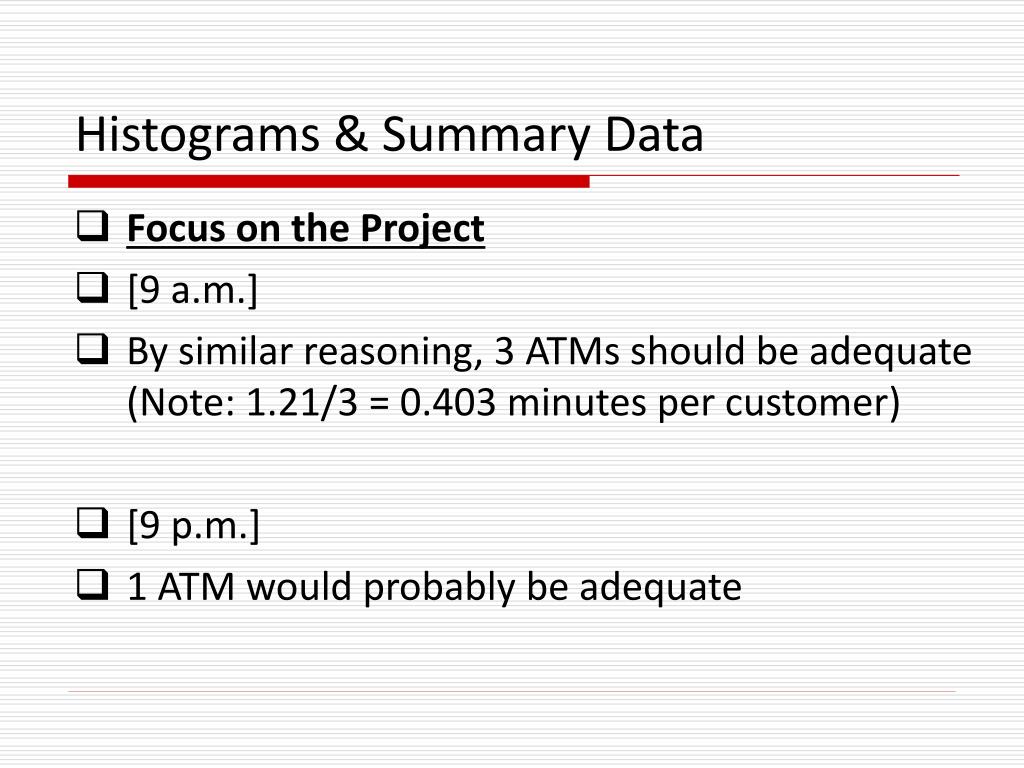 Histograms & Summary Data

Focus on the Project

[9 a.m.]

By similar reasoning, 3 ATMs should be adequate (Note: 1.21/3 = 0.403 minutes per customer)

[9 p.m.]

1 ATM would probably be adequate